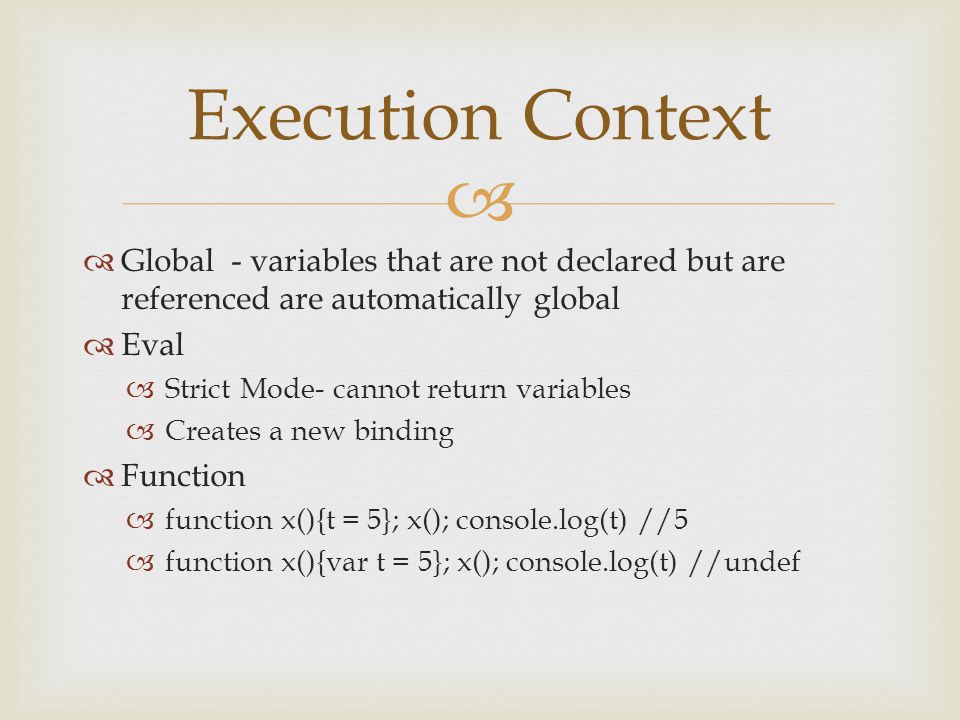 Execution Context

Global - variables that are not declared but are referenced are automatically global

Eval

Strict Mode- cannot return variables

Creates a new binding

Function

function x(){t = 5}; x(); console.log(t) //5

function x(){var t = 5}; x(); console.log(t) //undef